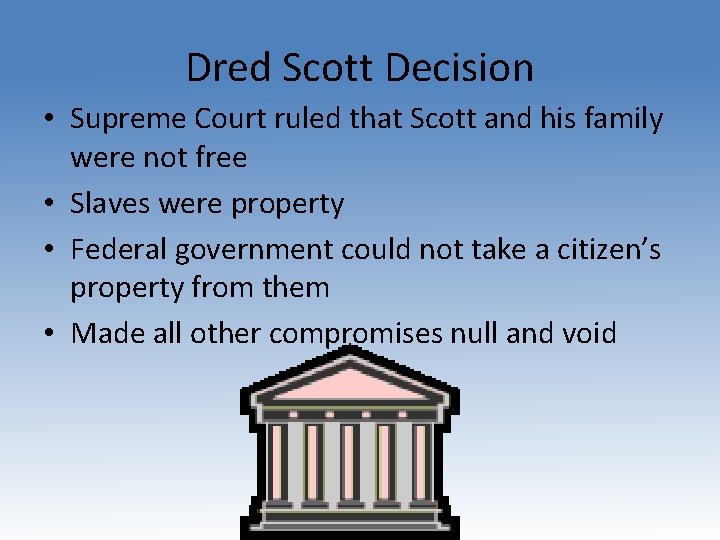 Dred Scott Decision

• Supreme Court ruled that Scott and his family were not free
• Slaves were property
• Federal government could not take a citizen's property from them
• Made all other compromises null and void